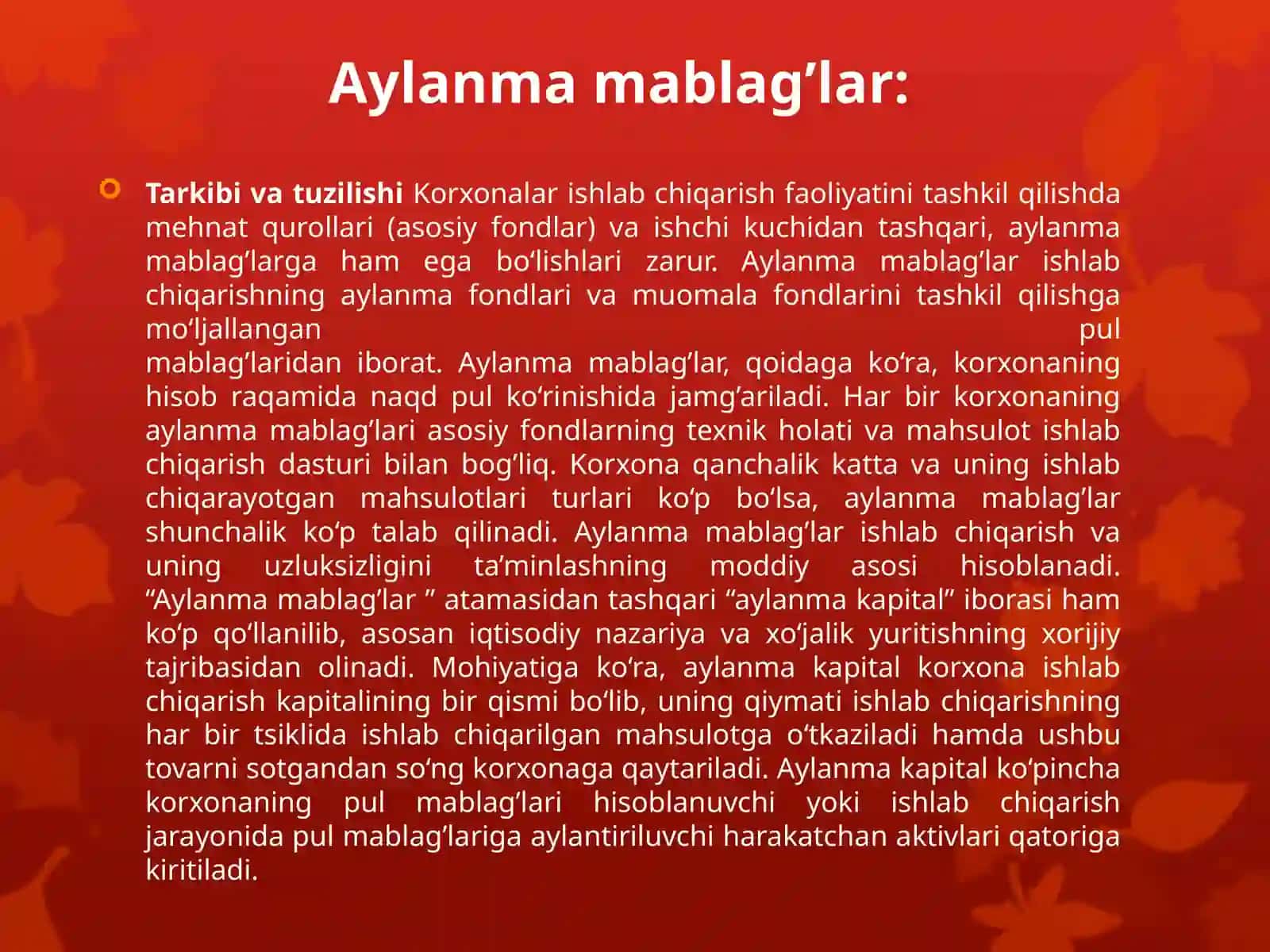 Aylanma mablag’lar:

Tarkibi va tuzilishi Korxonalar ishlab chiqarish faoliyatini tashkil qilishda mehnat qurollari (asosiy fondlar) va ishchi kuchidan tashqari, aylanma mablag’larga ham ega bo‘lishlari zarur. Aylanma mablag’lar ishlab chiqarishning aylanma fondlari va muomala fondlarini tashkil qilishga mo‘ljallangan pul mablag’laridan iborat. Aylanma mablag’lar, qoidaga ko‘ra, korxonaning hisob raqamida naqd pul ko‘rinishida jamg’ariladi. Har bir korxonaning aylanma mablag’lari asosiy fondlarning texnik holati va mahsulot ishlab chiqarish dasturi bilan bog’liq. Korxona qanchalik katta va uning ishlab chiqarayotgan mahsulotlari turlari ko‘p bo‘lsa, aylanma mablag’lar shunchalik ko‘p talab qilinadi. Aylanma mablag’lar ishlab chiqarish va uning uzluksizligini ta’minlashning moddiy asosi hisoblanadi. “Aylanma mablag’lar ” atamasidan tashqari “aylanma kapital” iborasi ham ko‘p qo‘llanilib, asosan iqtisodiy nazariya va xo‘jalik yuritishning xorijiy tajribasidan olinadi. Mohiyatiga ko‘ra, aylanma kapital korxona ishlab chiqarish kapitalining bir qismi bo‘lib, uning qiymati ishlab chiqarishning har bir tsiklida ishlab chiqarilgan mahsulotga o‘tkaziladi hamda ushbu tovarni sotgandan so‘ng korxonaga qaytariladi. Aylanma kapital ko‘pincha korxonaning pul mablag’lari hisoblanuvchi yoki ishlab chiqarish jarayonida pul mablag’lariga aylantiriluvchi harakatchan aktivlari qatoriga kiritiladi.